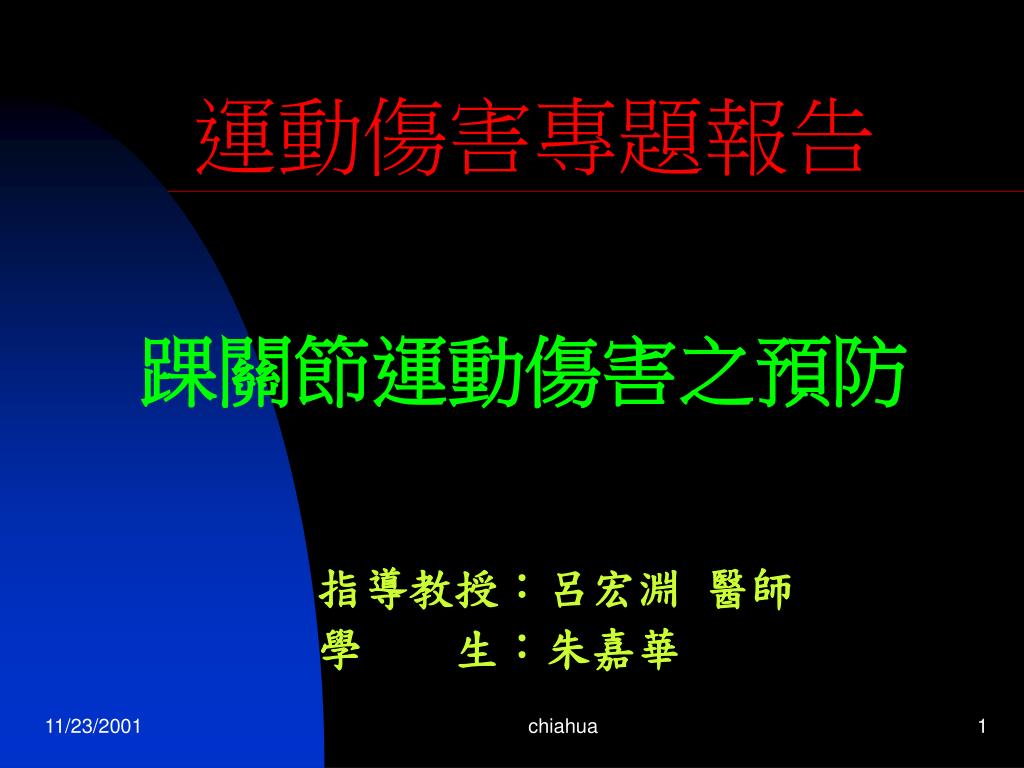 運動傷害專題報告

踝關節運動傷害之預防

指導教授：呂宏淵 醫師
學　　生：朱嘉華

11/23/2001

chiahua

1